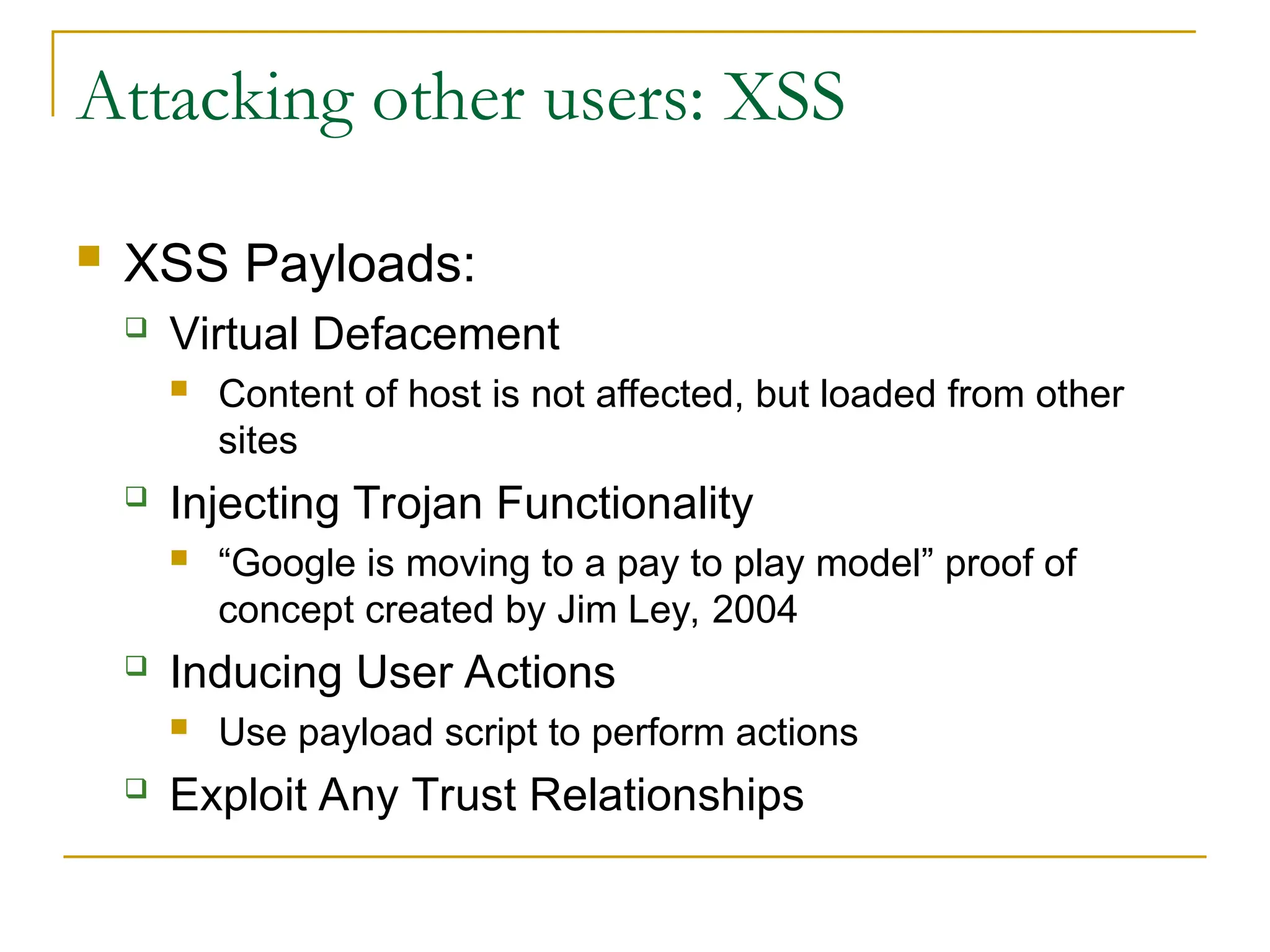 Attacking other users: XSS

XSS Payloads:

Virtual Defacement

Content of host is not affected, but loaded from other sites

Injecting Trojan Functionality

“Google is moving to a pay to play model” proof of concept created by Jim Ley, 2004

Inducing User Actions

Use payload script to perform actions

Exploit Any Trust Relationships